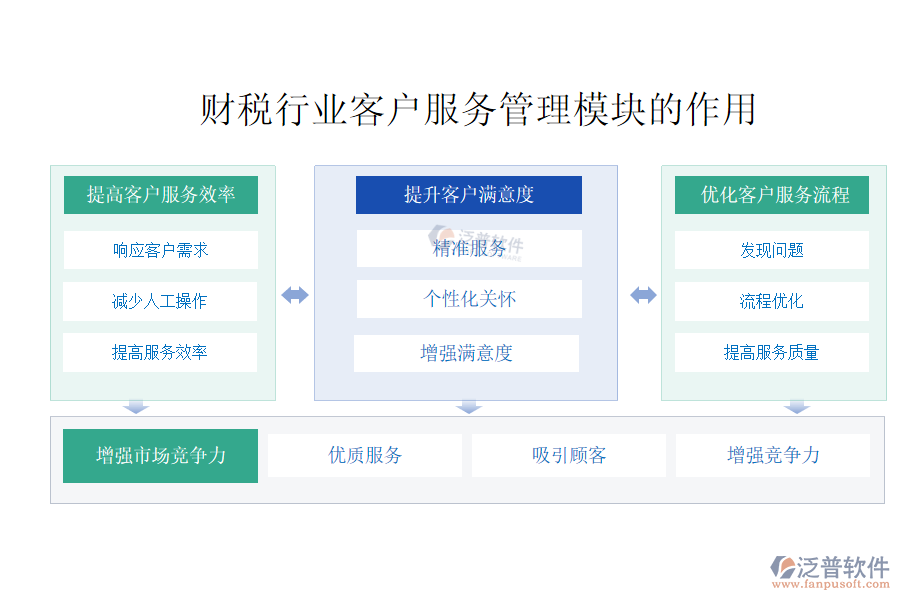 财税行业客户服务管理模块的作用

提高客户服务效率

响应客户需求

减少人工操作

提高服务效率

提升客户满意度

泛普软件

精准服务

个性化关怀

增强满意度

优化客户服务流程

发现问题

流程优化

提高服务质量

增强市场竞争力

优质服务

吸引顾客

增强竞争力

泛普软件
www.fanpusoft.com